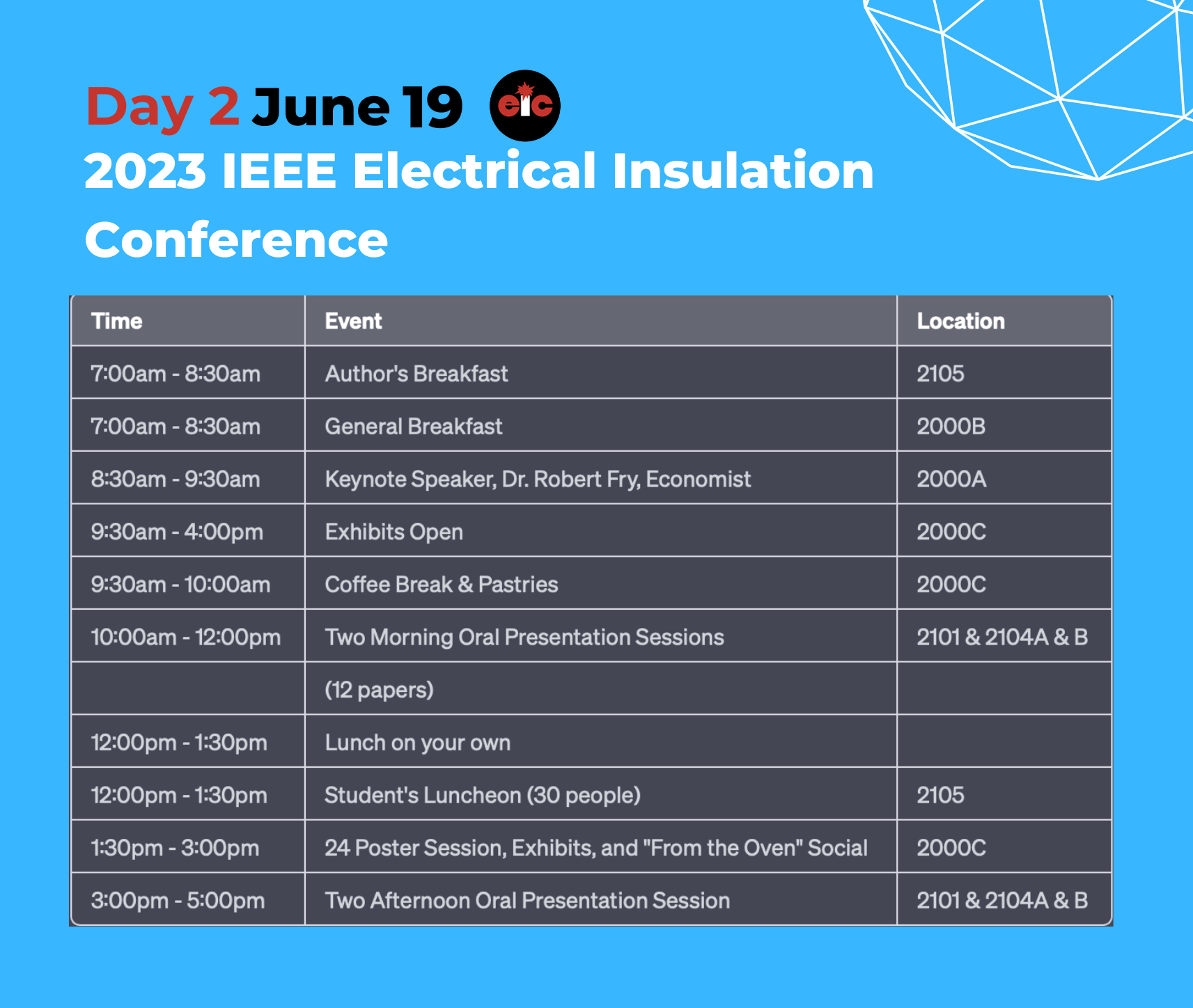 Day 2 June 19 eic

2023 IEEE Electrical Insulation Conference

| Time | Event | Location |
|---|---|---|
| 7:00am - 8:30am | Author's Breakfast | 2105 |
| 7:00am - 8:30am | General Breakfast | 2000B |
| 8:30am - 9:30am | Keynote Speaker, Dr. Robert Fry, Economist | 2000A |
| 9:30am - 4:00pm | Exhibits Open | 2000C |
| 9:30am - 10:00am | Coffee Break & Pastries | 2000C |
| 10:00am - 12:00pm | Two Morning Oral Presentation Sessions | 2101 & 2104A & B |
| | (12 papers) | |
| 12:00pm - 1:30pm | Lunch on your own | |
| 12:00pm - 1:30pm | Student's Luncheon (30 people) | 2105 |
| 1:30pm - 3:00pm | 24 Poster Session, Exhibits, and "From the Oven" Social | 2000C |
| 3:00pm - 5:00pm | Two Afternoon Oral Presentation Session | 2101 & 2104A & B |